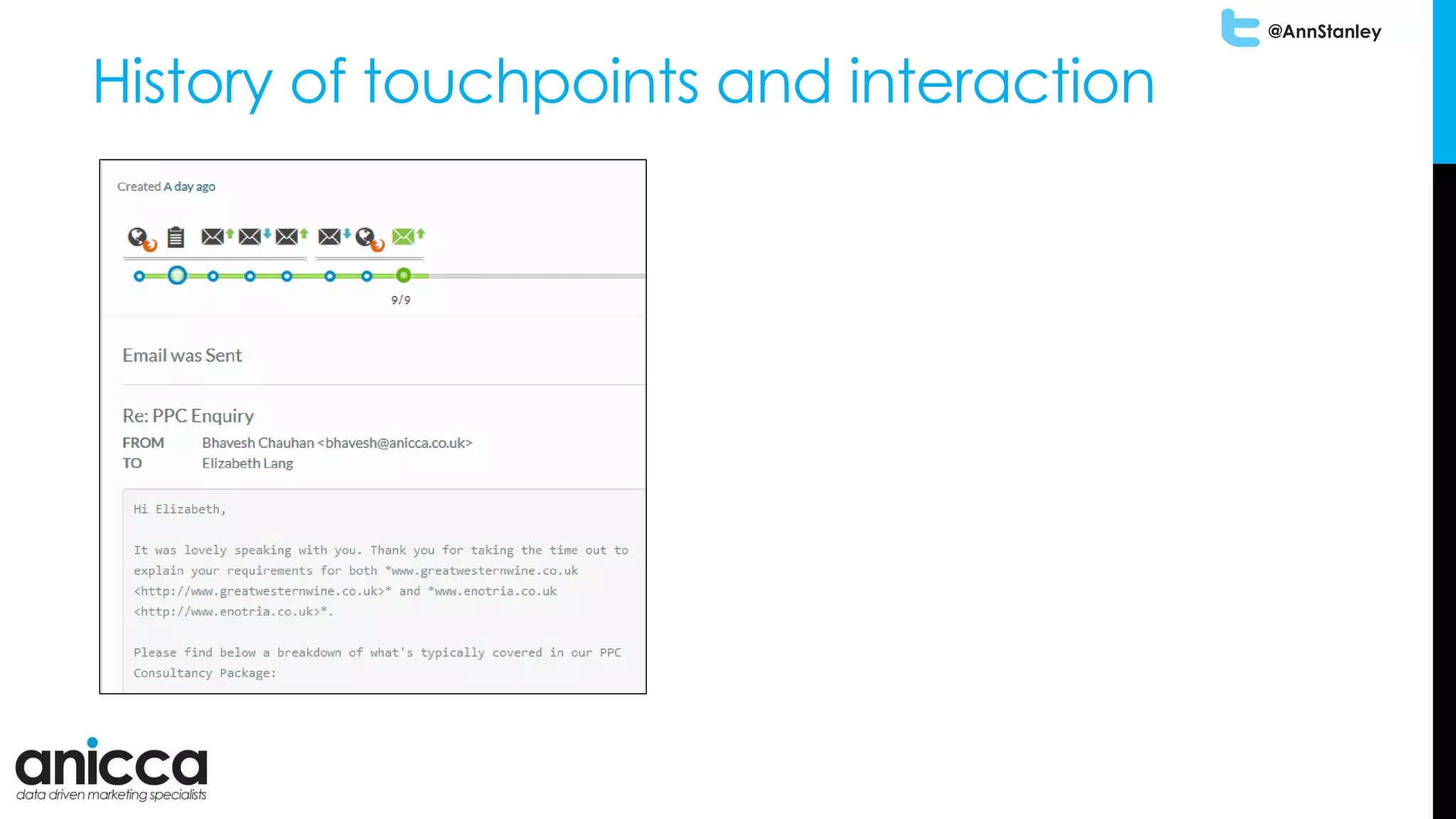 @AnnStanley

History of touchpoints and interaction

Created A day ago

9/9

Email was Sent

Re: PPC Enquiry

FROM Bhavesh Chauhan <bhavesh@anicca.co.uk>
TO Elizabeth Lang

Hi Elizabeth,

It was lovely speaking with you. Thank you for taking the time out to explain your requirements for both *www.greatwesternwine.co.uk <http://www.greatwesternwine.co.uk>* and *www.enotria.co.uk <http://www.enotria.co.uk>*.

Please find below a breakdown of what's typically covered in our PPC Consultancy Package:

anicca
data driven marketing specialists